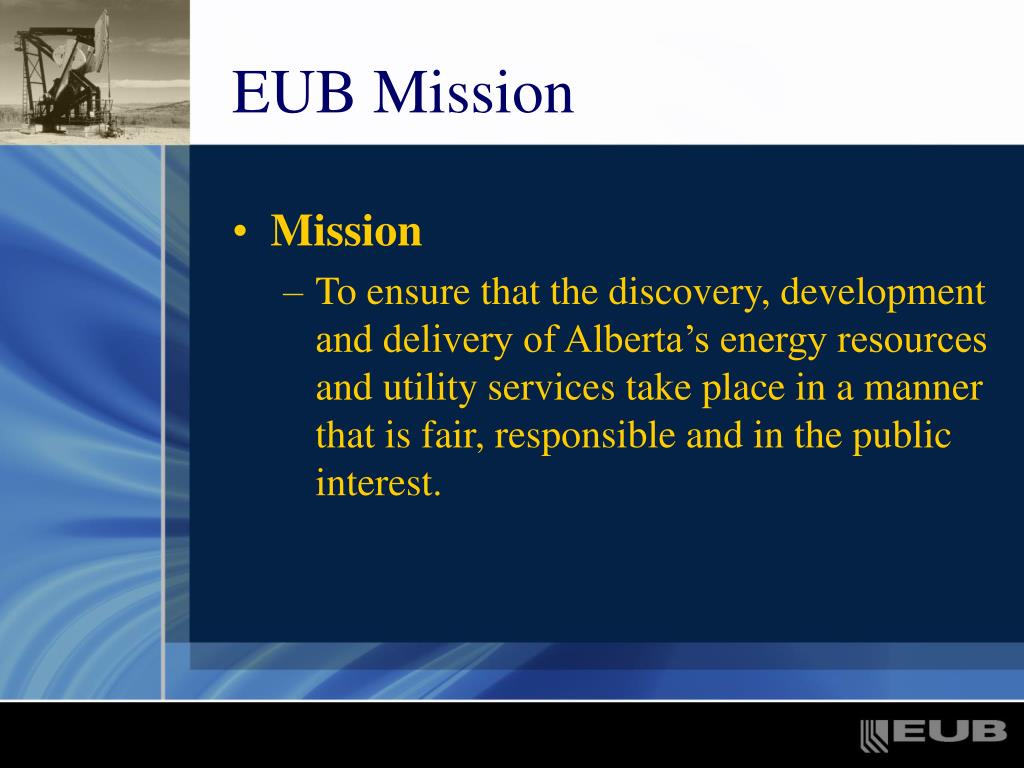 EUB Mission

• Mission

– To ensure that the discovery, development and delivery of Alberta’s energy resources and utility services take place in a manner that is fair, responsible and in the public interest.

EUB